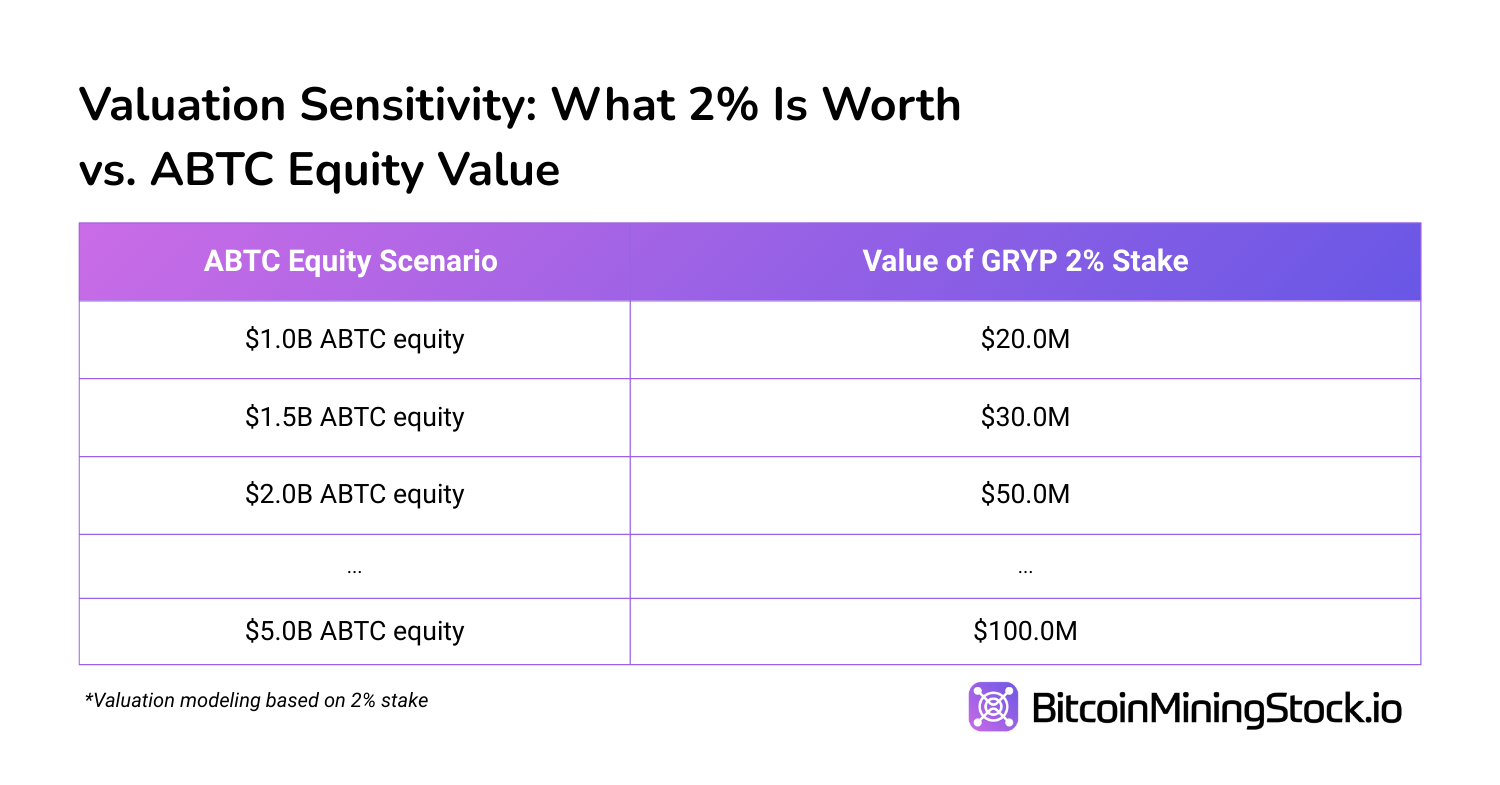 Valuation Sensitivity: What 2% Is Worth vs. ABTC Equity Value

| ABTC Equity Scenario | Value of GRYP 2% Stake |
|---|---|
| \$1.0B ABTC equity | \$20.0M |
| \$1.5B ABTC equity | \$30.0M |
| \$2.0B ABTC equity | \$50.0M |
| ... | ... |
| \$5.0B ABTC equity | \$100.0M |

*Valuation modeling based on 2% stake

BitcoinMiningStock.io